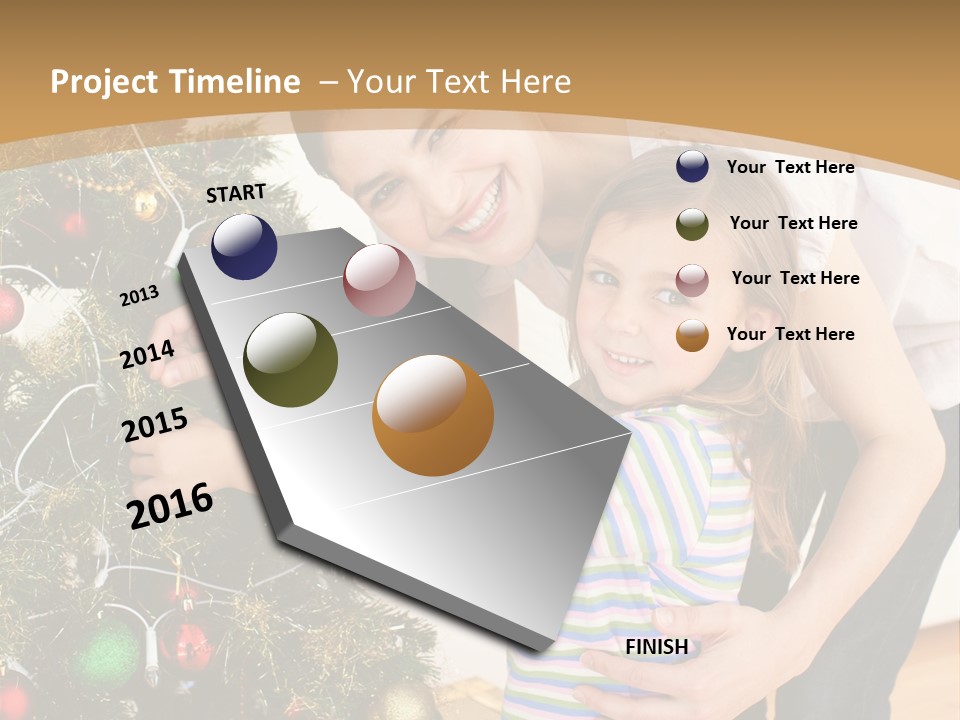 Project Timeline – Your Text Here

START

2013

2014

2015

2016

FINISH

Your Text Here

Your Text Here

Your Text Here

Your Text Here